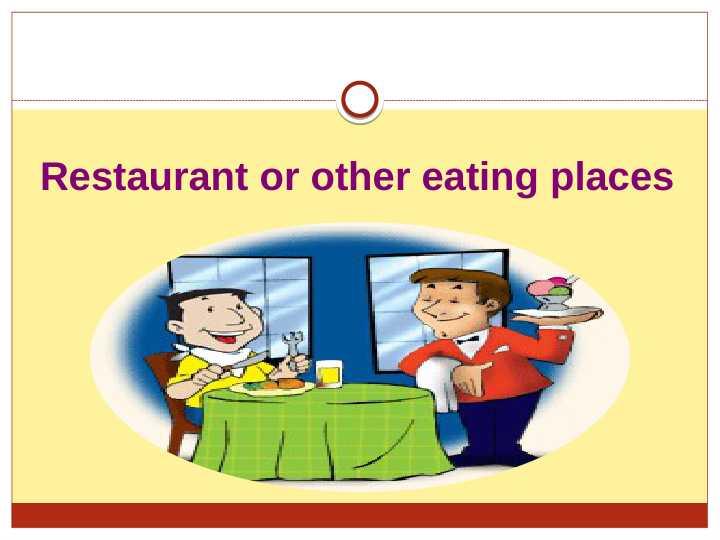 Restaurant or other eating places